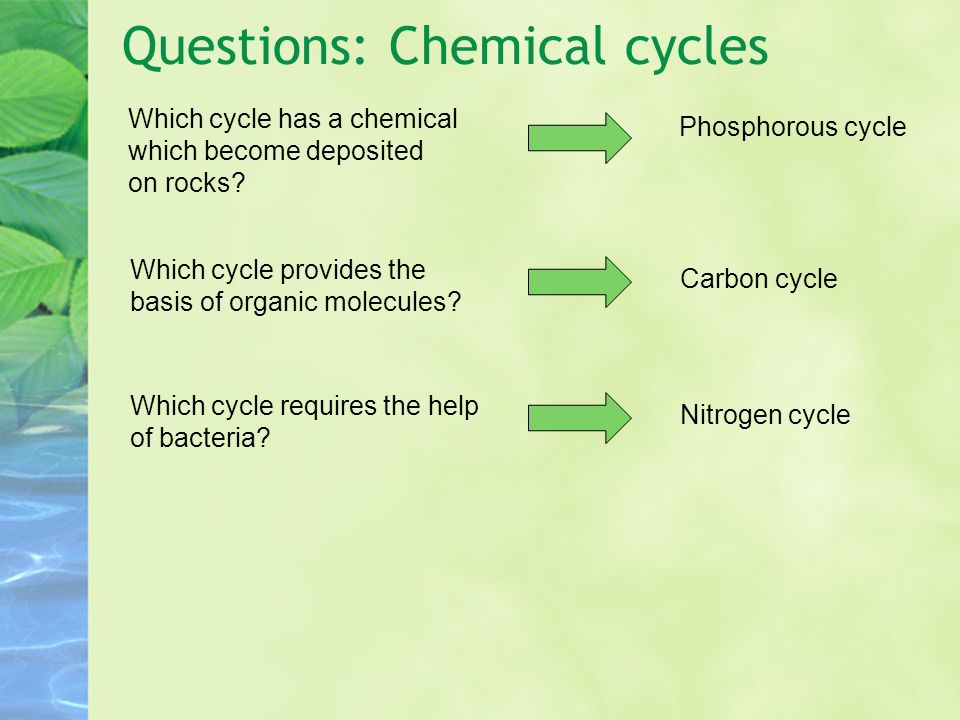 Questions: Chemical cycles

Which cycle has a chemical which become deposited on rocks?

Phosphorous cycle

Which cycle provides the basis of organic molecules?

Carbon cycle

Which cycle requires the help of bacteria?

Nitrogen cycle